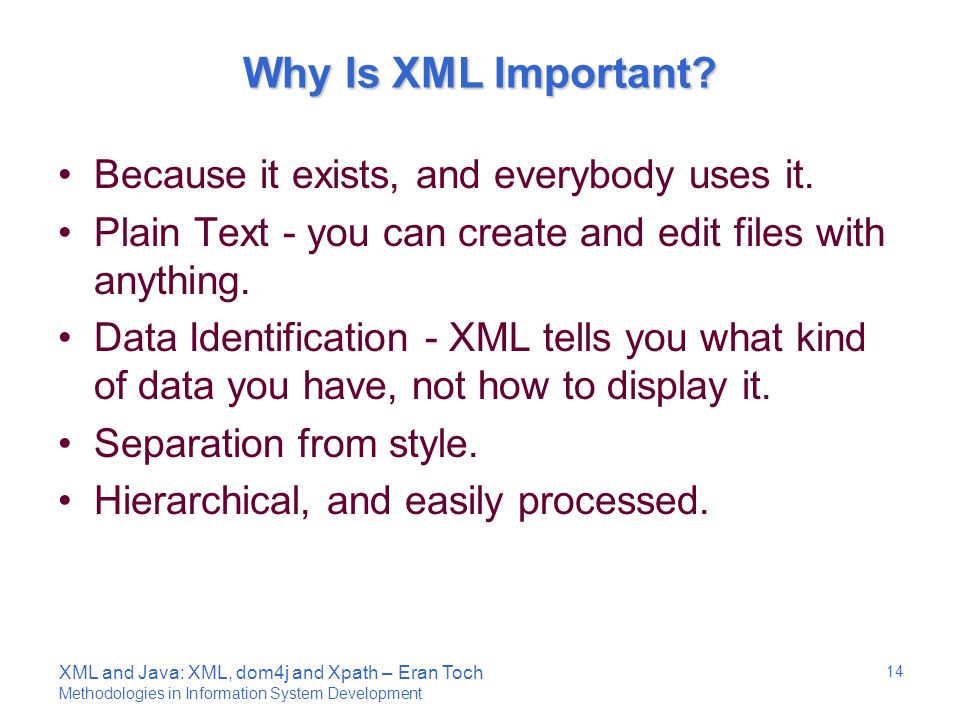 Why Is XML Important?

• Because it exists, and everybody uses it.
• Plain Text - you can create and edit files with anything.
• Data Identification - XML tells you what kind of data you have, not how to display it.
• Separation from style.
• Hierarchical, and easily processed.

XML and Java: XML, dom4j and Xpath – Eran Toch
Methodologies in Information System Development

14